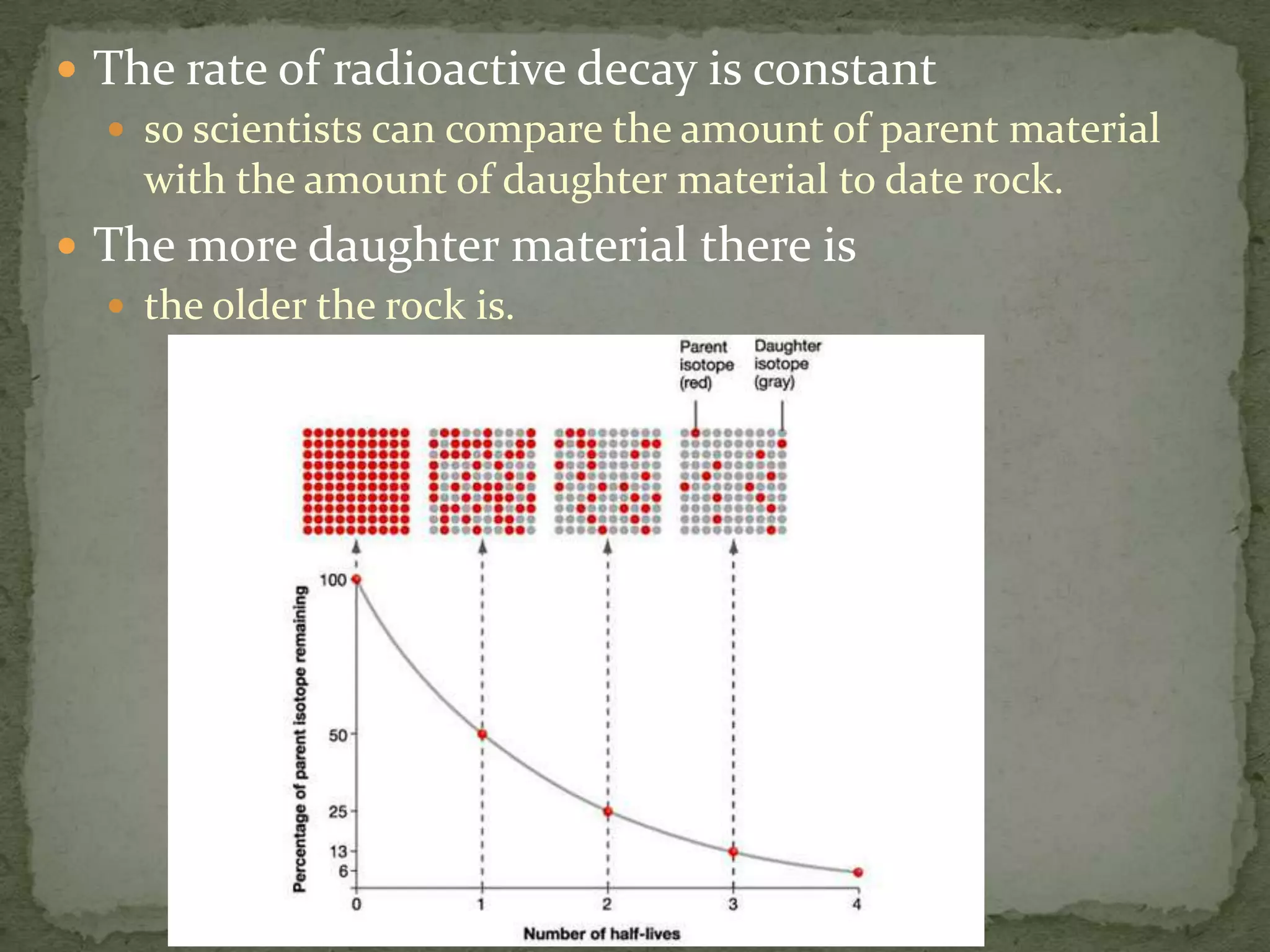 The rate of radioactive decay is constant

so scientists can compare the amount of parent material with the amount of daughter material to date rock.

The more daughter material there is

the older the rock is.

Parent isotope (red)

Daughter isotope (gray)

Percentage of parent isotope remaining

100

50

25

13

6

0

1

2

3

4

Number of half-lives